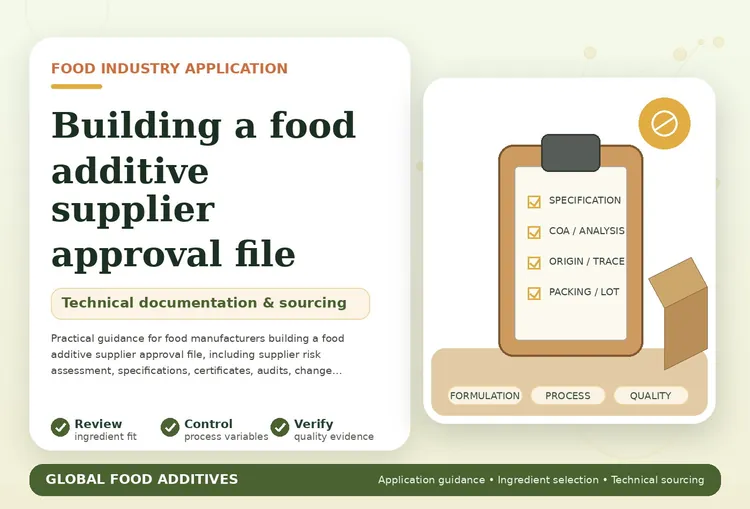 FOOD INDUSTRY APPLICATION

Building a food additive supplier approval file

Technical documentation & sourcing

Practical guidance for food manufacturers building a food additive supplier approval file, including supplier risk assessment, specifications, certificates, audits, change...

Review
ingredient fit

Control
process variables

Verify
quality evidence

SPECIFICATION
COA / ANALYSIS
ORIGIN / TRACE
PACKING / LOT

FORMULATION
PROCESS
QUALITY

GLOBAL FOOD ADDITIVES

Application guidance • Ingredient selection • Technical sourcing